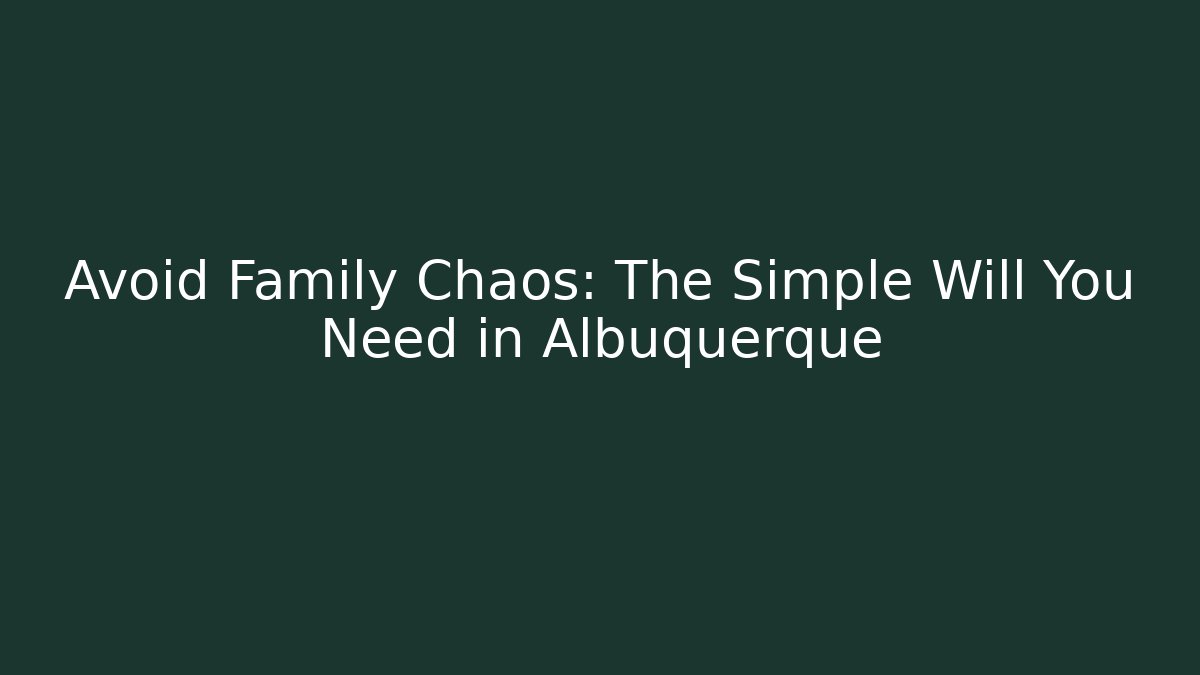 Avoid Family Chaos: The Simple Will You Need in Albuquerque